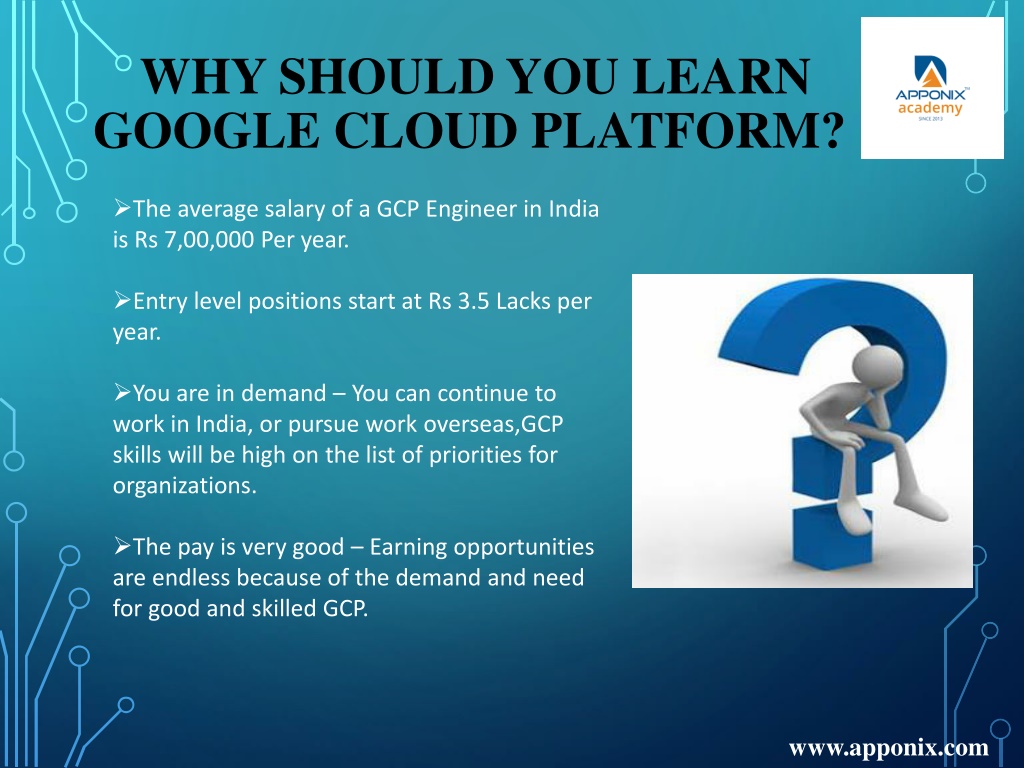 WHY SHOULD YOU LEARN GOOGLE CLOUD PLATFORM?

APPONIX™ academy SINCE 2013

➢The average salary of a GCP Engineer in India is Rs 7,00,000 Per year.

➢Entry level positions start at Rs 3.5 Lacks per year.

➢You are in demand – You can continue to work in India, or pursue work overseas,GCP skills will be high on the list of priorities for organizations.

➢The pay is very good – Earning opportunities are endless because of the demand and need for good and skilled GCP.

www.apponix.com